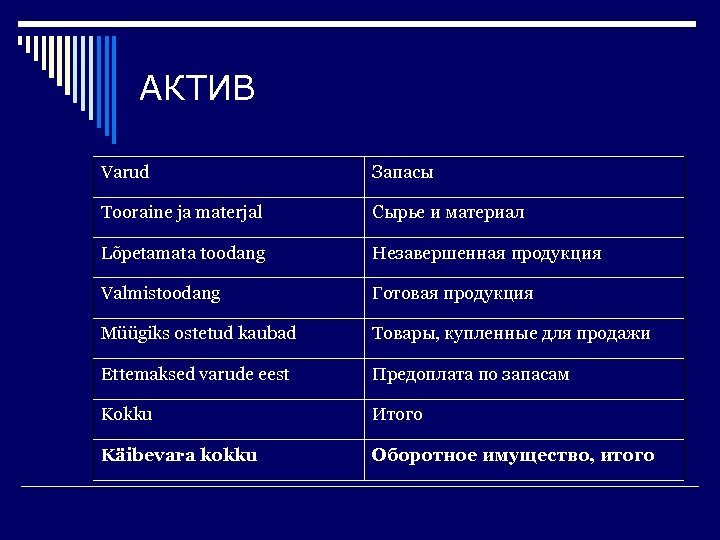 АКТИВ

| Varud | Запасы |
|---|---|
| Tooraine ja materjal | Сырье и материал |
| Lõpetamata toodang | Незавершенная продукция |
| Valmistoodang | Готовая продукция |
| Müügiks ostetud kaubad | Товары, купленные для продажи |
| Ettemaksed varude eest | Предоплата по запасам |
| Kokku | Итого |
| **Käibevara kokku** | **Оборотное имущество, итого** |